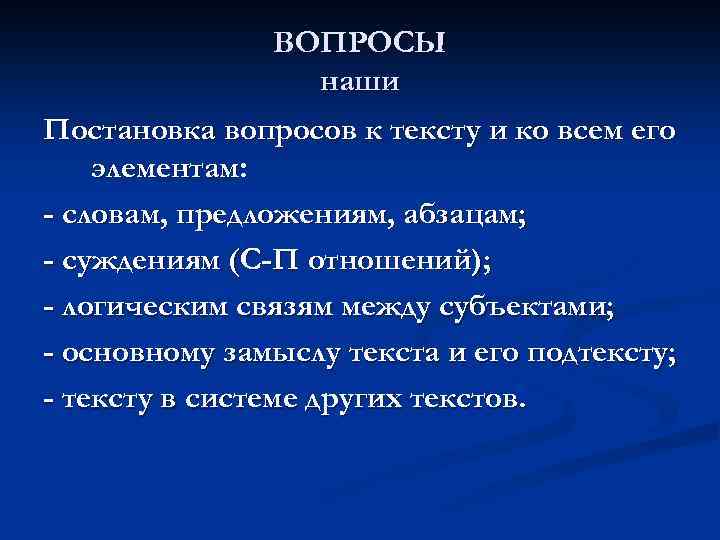 ВОПРОСЫ
наши

Постановка вопросов к тексту и ко всем его элементам:

- словам, предложениям, абзацам;

- суждениям (С-П отношений);

- логическим связям между субъектами;

- основному замыслу текста и его подтексту;

- тексту в системе других текстов.